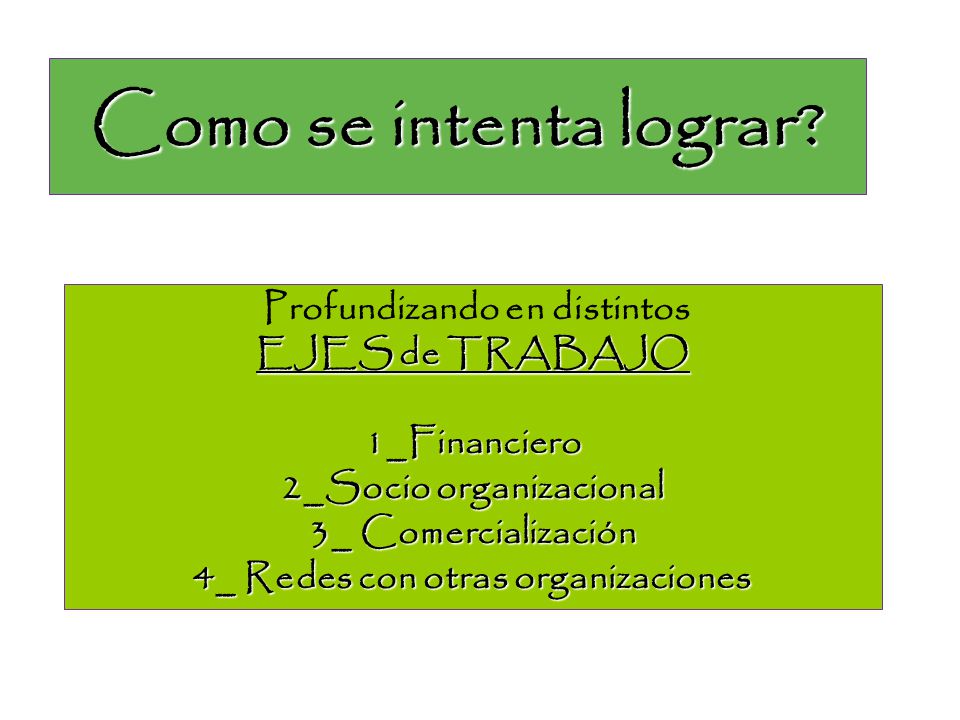 Como se intenta lograr?

Profundizando en distintos
EJES de TRABAJO

1_Financiero
2_Socio organizacional
3_ Comercialización
4_ Redes con otras organizaciones